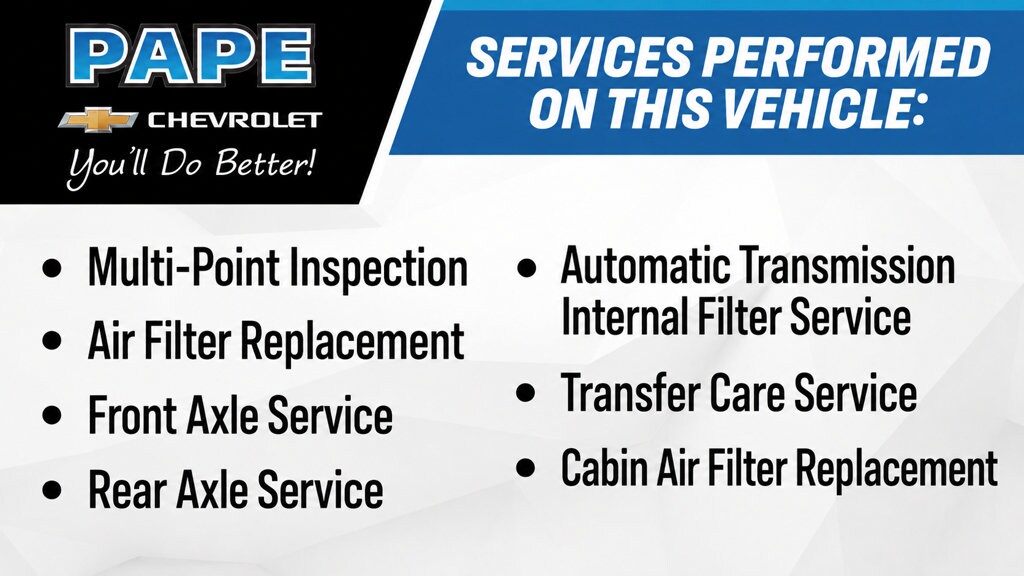 PAPE
CHEVROLET
You'll Do Better!

SERVICES PERFORMED ON THIS VEHICLE:

• Multi-Point Inspection
• Air Filter Replacement
• Front Axle Service
• Rear Axle Service

• Automatic Transmission Internal Filter Service
• Transfer Care Service
• Cabin Air Filter Replacement